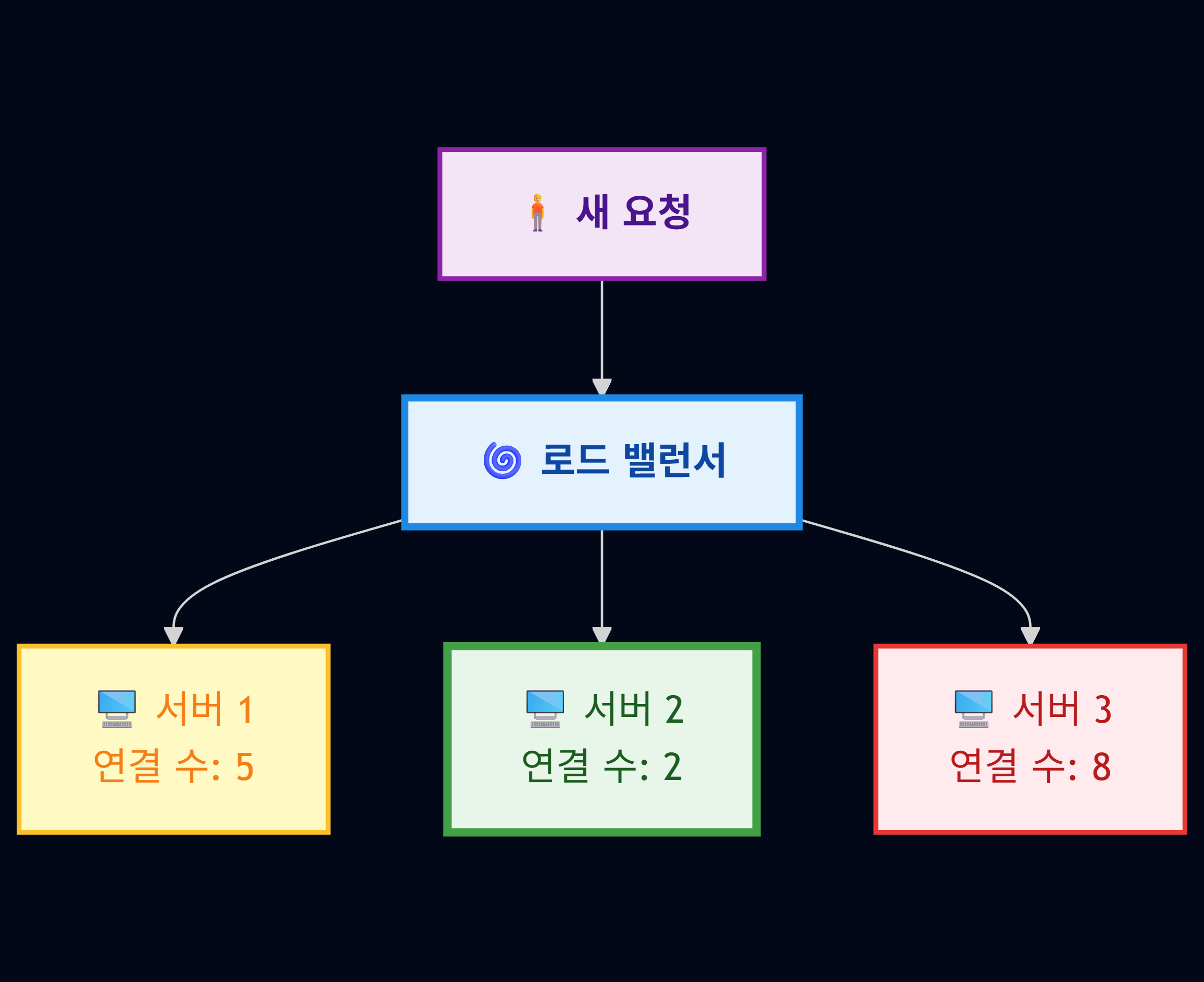 새 요청

로드 밸런서

서버 1
연결 수: 5

서버 2
연결 수: 2

서버 3
연결 수: 8